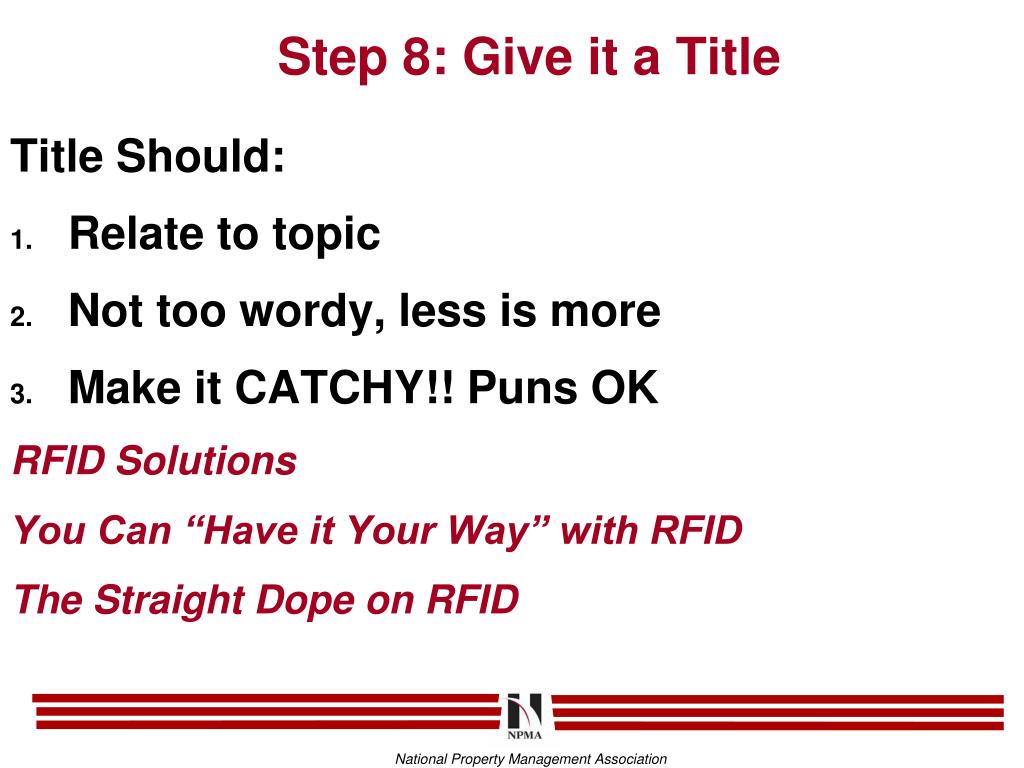 Step 8: Give it a Title

Title Should:

1. Relate to topic
2. Not too wordy, less is more
3. Make it CATCHY!! Puns OK

RFID Solutions

You Can “Have it Your Way” with RFID

The Straight Dope on RFID

NPMA

National Property Management Association